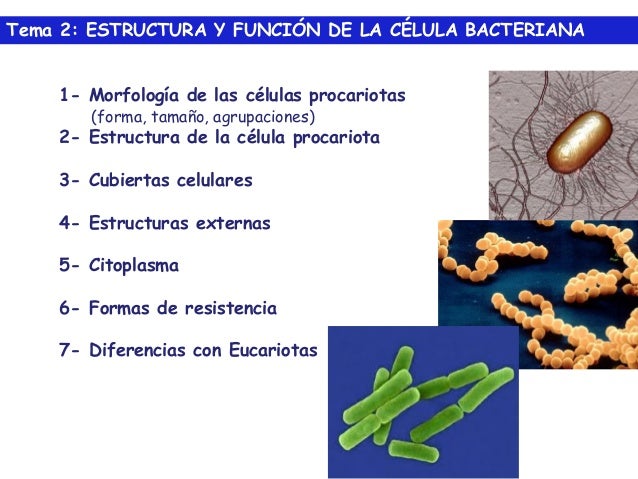 Tema 2: ESTRUCTURA Y FUNCIÓN DE LA CÉLULA BACTERIANA

1- Morfología de las células procariotas
(forma, tamaño, agrupaciones)

2- Estructura de la célula procariota

3- Cubiertas celulares

4- Estructuras externas

5- Citoplasma

6- Formas de resistencia

7- Diferencias con Eucariotas